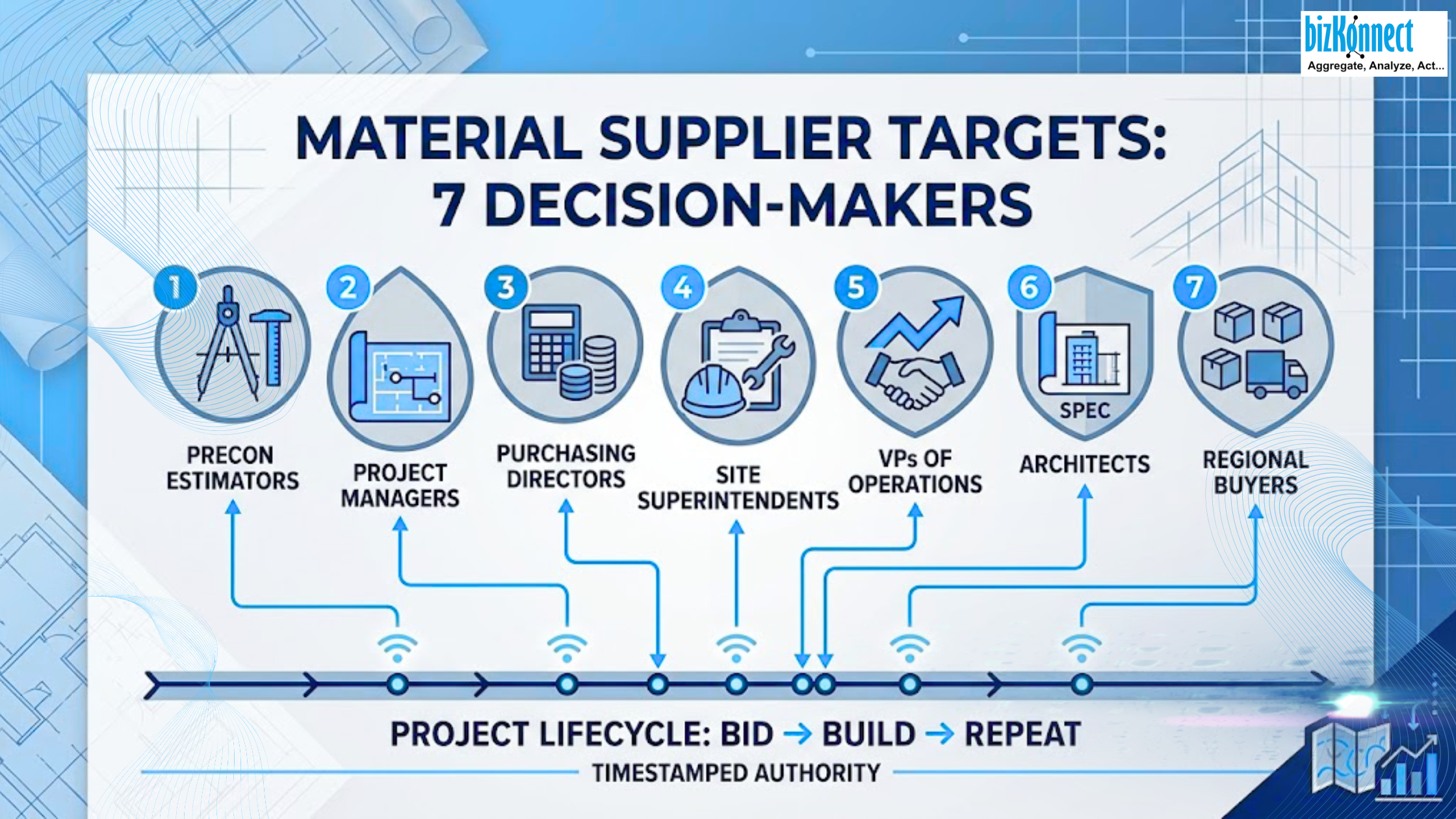 bizKonnect
Aggregate, Analyze, Act...

MATERIAL SUPPLIER TARGETS: 7 DECISION-MAKERS

1 PRECON ESTIMATORS

2 PROJECT MANAGERS

3 PURCHASING DIRECTORS

4 SITE SUPERINTENDENTS

5 VPs OF OPERATIONS

6 SPEC ARCHITECTS

7 REGIONAL BUYERS

PROJECT LIFECYCLE: BID → BUILD → REPEAT

TIMESTAMPED AUTHORITY